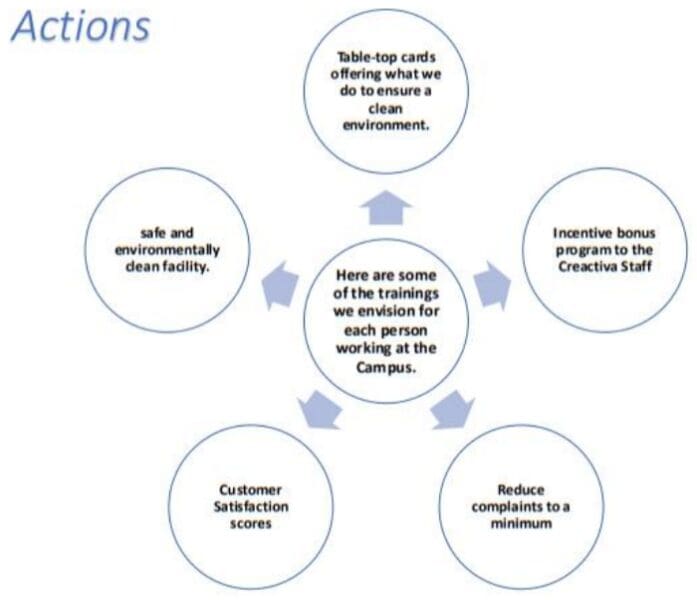 Actions

Here are some of the trainings we envision for each person working at the Campus.

Table-top cards offering what we do to ensure a clean environment.

Incentive bonus program to the Creactiva Staff

Reduce complaints to a minimum

Customer Satisfaction scores

safe and environmentally clean facility.